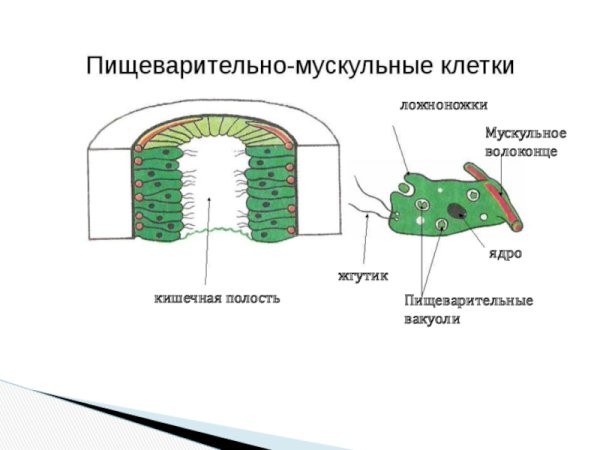 Пищеварительно-мускульные клетки

ложноножки

Мускульное волоконце

ядро

жгутик

кишечная полость

Пищеварительные вакуоли